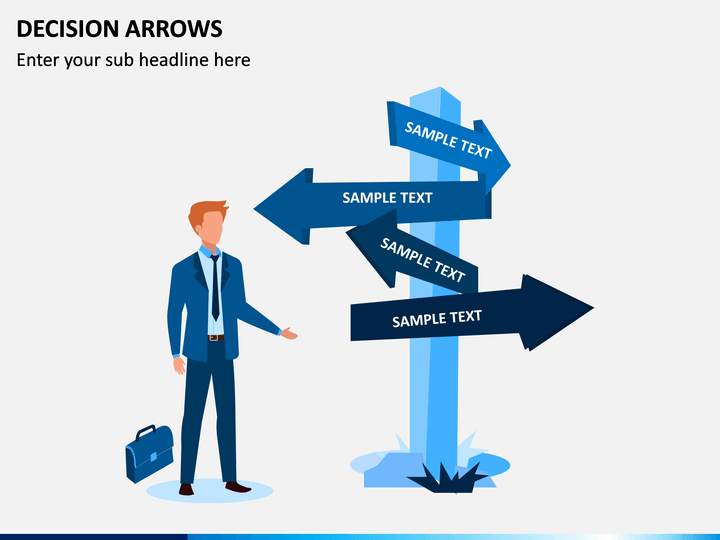 DECISION ARROWS
Enter your sub headline here

SAMPLE TEXT
SAMPLE TEXT
SAMPLE TEXT
SAMPLE TEXT